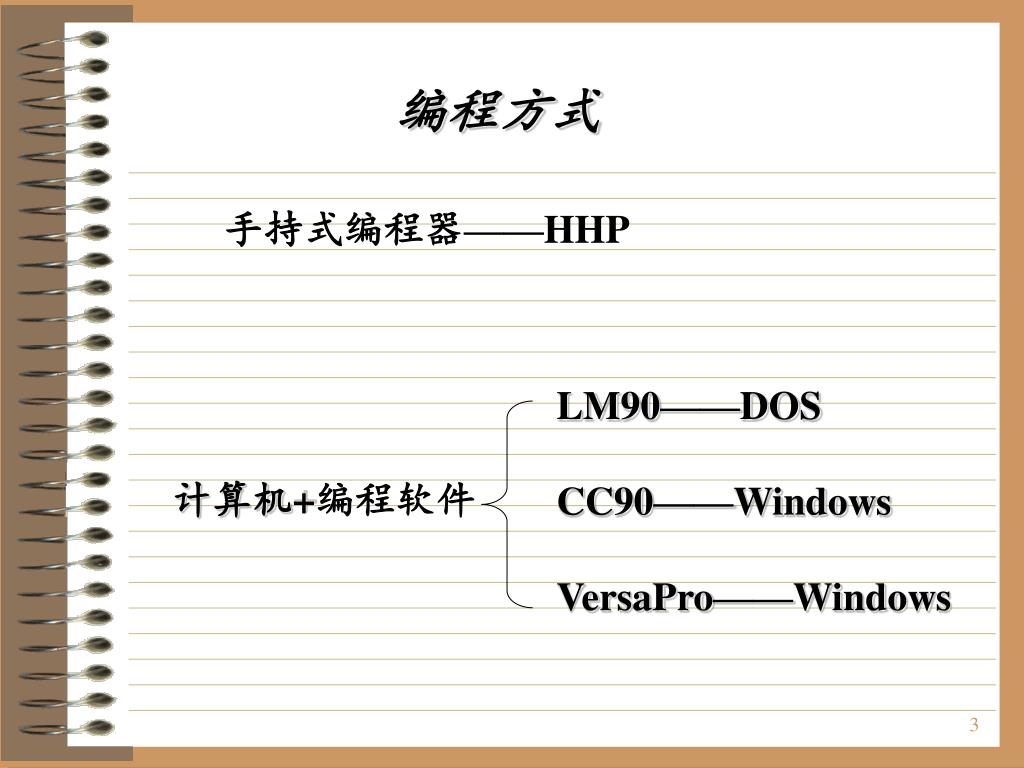 编程方式

手持式编程器——HHP

计算机+编程软件

LM90——DOS

CC90——Windows

VersaPro——Windows

3